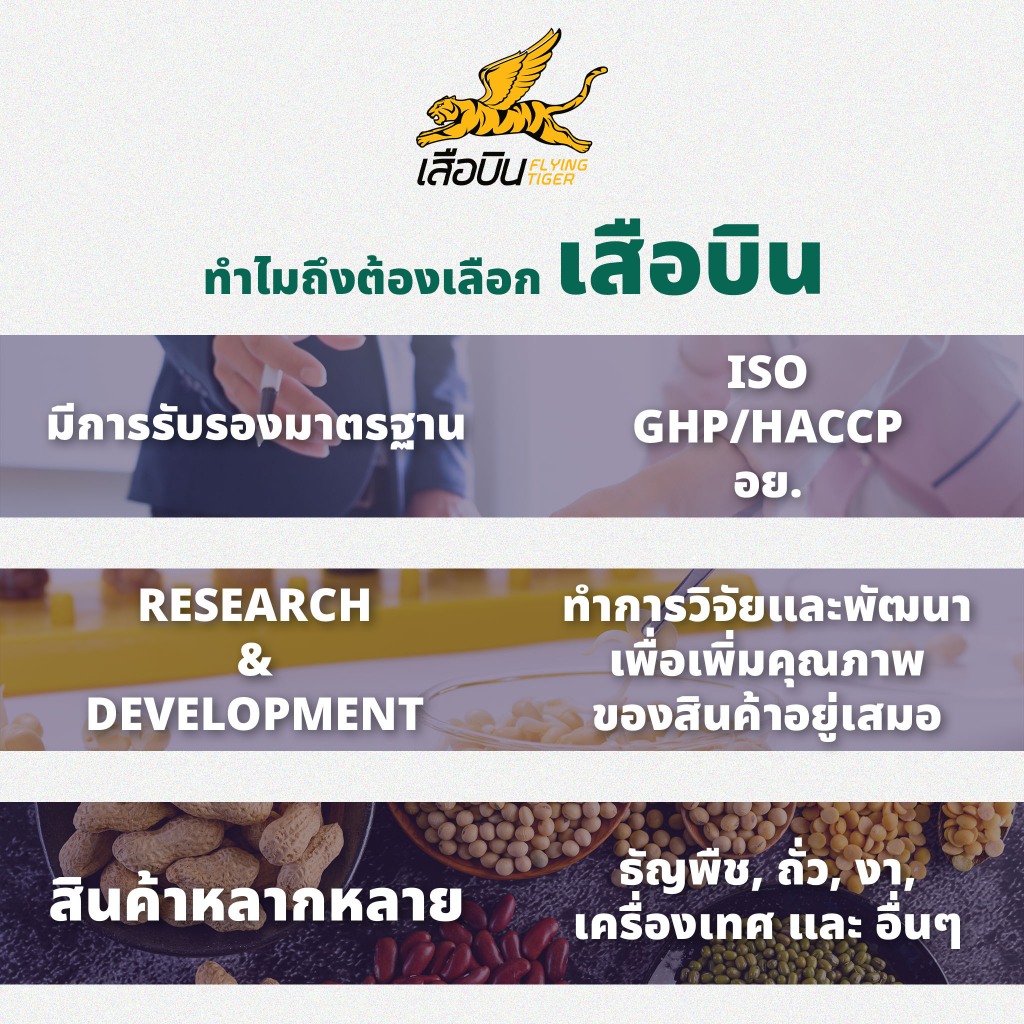 เสือบิน FLYING TIGER

ทำไมถึงต้องเลือก เสือบิน

มีการรับรองมาตรฐาน

ISO
GHP/HACCP
อย.

RESEARCH
&
DEVELOPMENT

ทำการวิจัยและพัฒนา
เพื่อเพิ่มคุณภาพ
ของสินค้าอยู่เสมอ

สินค้าหลากหลาย

ธัญพืช, ถั่ว, งา,
เครื่องเทศ และ อื่นๆ